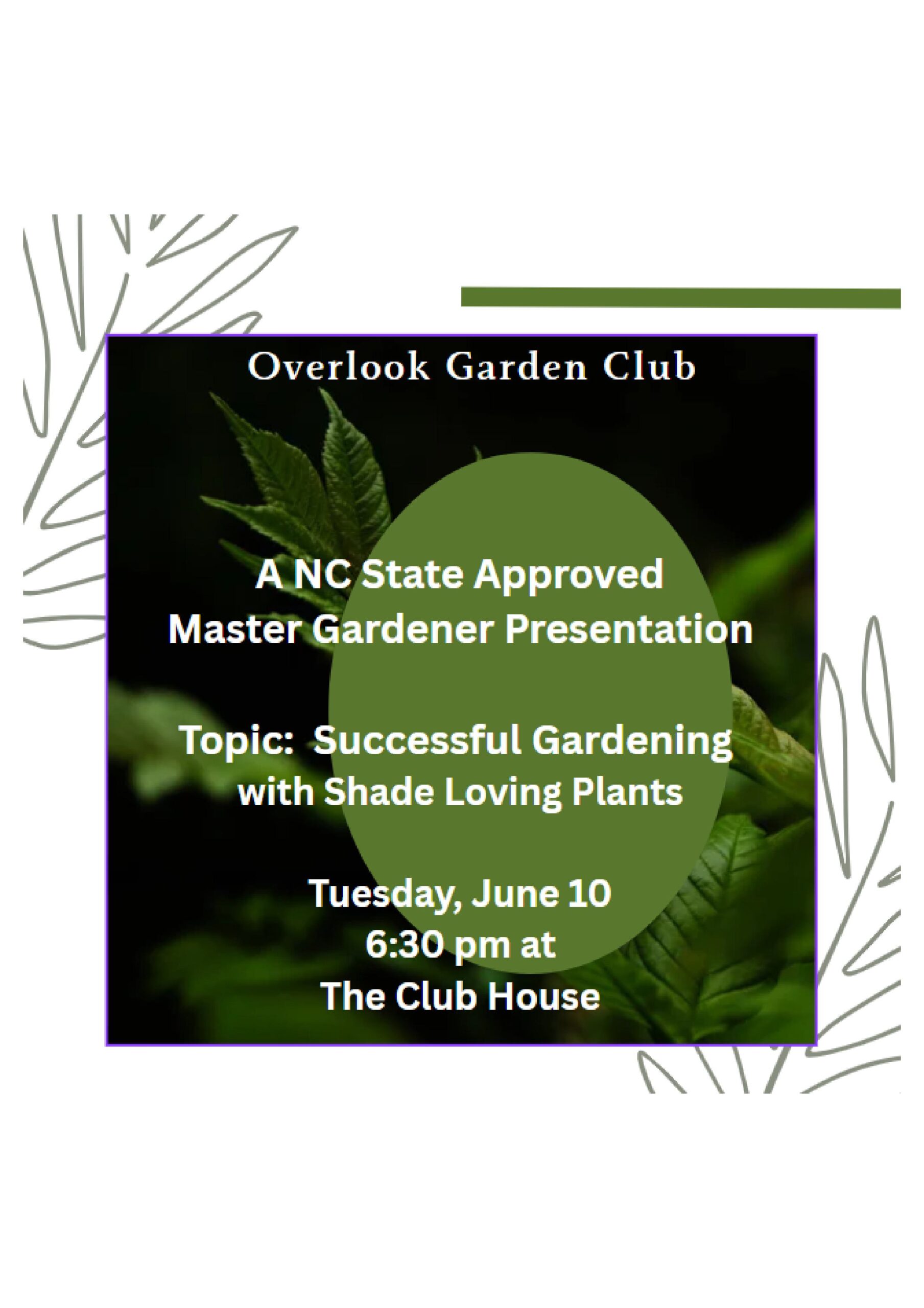 Overlook Garden Club

A NC State Approved
Master Gardener Presentation

Topic: Successful Gardening with Shade Loving Plants

Tuesday, June 10
6:30 pm at
The Club House